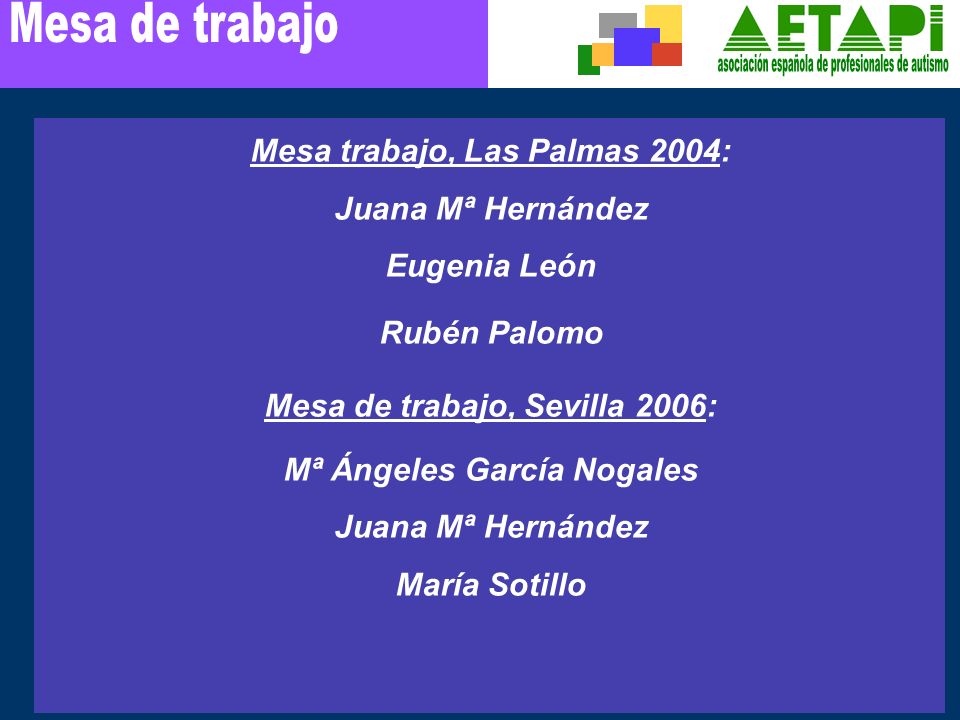 Mesa de trabajo

AETAPI
asociación española de profesionales de autismo

Mesa trabajo, Las Palmas 2004:

Juana Mª Hernández

Eugenia León

Rubén Palomo

Mesa de trabajo, Sevilla 2006:

Mª Ángeles García Nogales

Juana Mª Hernández

María Sotillo